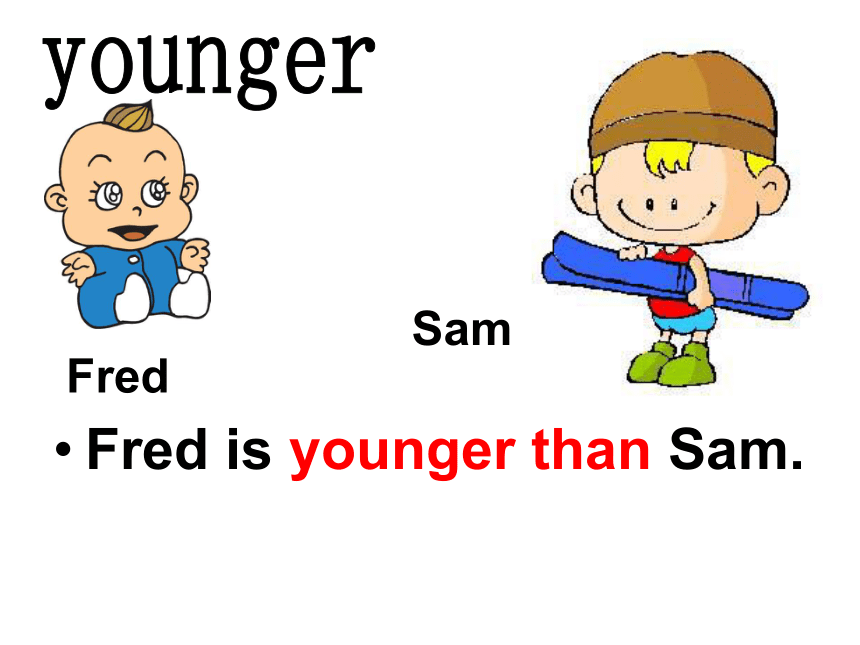 younger

Sam

Fred

• Fred is younger than Sam.